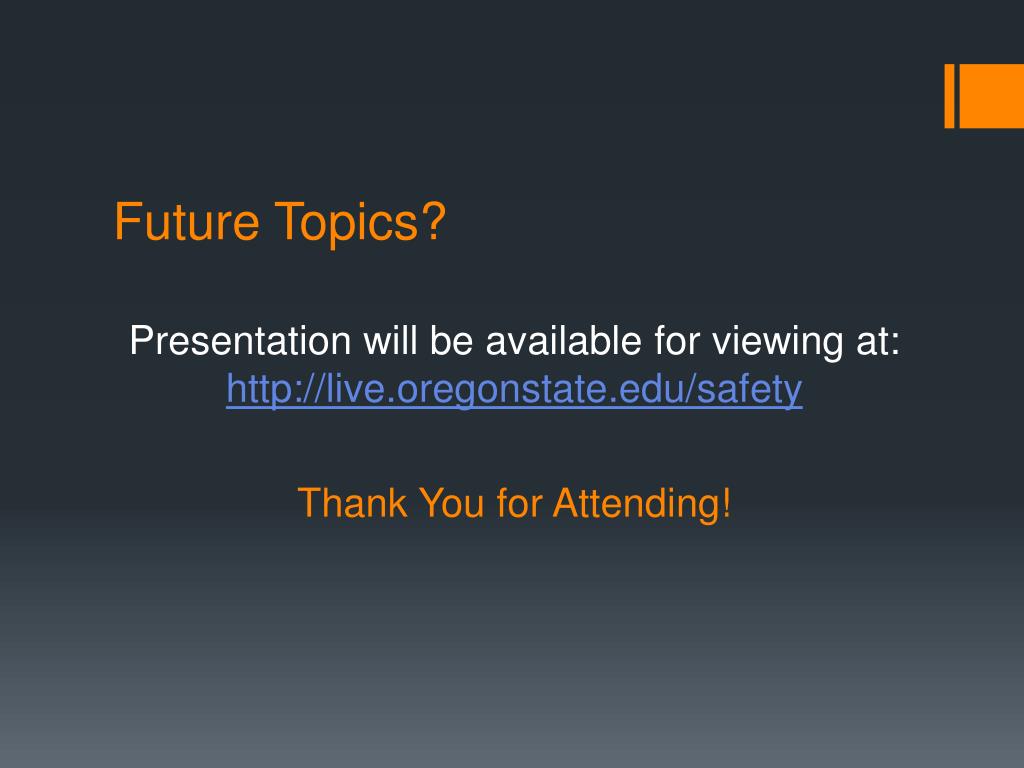 Future Topics?

Presentation will be available for viewing at: http://live.oregonstate.edu/safety

Thank You for Attending!